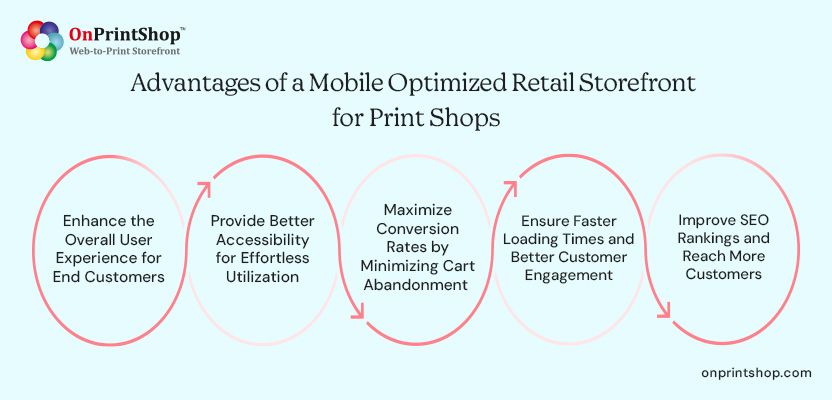 OnPrintShop™
Web-to-Print Storefront

Advantages of a Mobile Optimized Retail Storefront for Print Shops

Enhance the Overall User Experience for End Customers

Provide Better Accessibility for Effortless Utilization

Maximize Conversion Rates by Minimizing Cart Abandonment

Ensure Faster Loading Times and Better Customer Engagement

Improve SEO Rankings and Reach More Customers

onprintshop.com